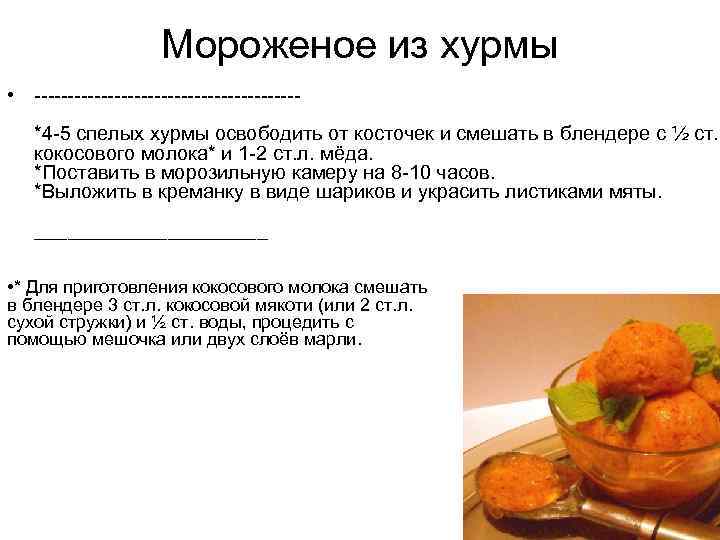 Мороженое из хурмы

• ----------------------------------------

*4-5 спелых хурмы освободить от косточек и смешать в блендере с ½ ст. кокосового молока* и 1-2 ст.л. мёда.
*Поставить в морозильную камеру на 8-10 часов.
*Выложить в креманку в виде шариков и украсить листиками мяты.

______________________

•* Для приготовления кокосового молока смешать в блендере 3 ст.л. кокосовой мякоти (или 2 ст.л. сухой стружки) и ½ ст. воды, процедить с помощью мешочка или двух слоёв марли.